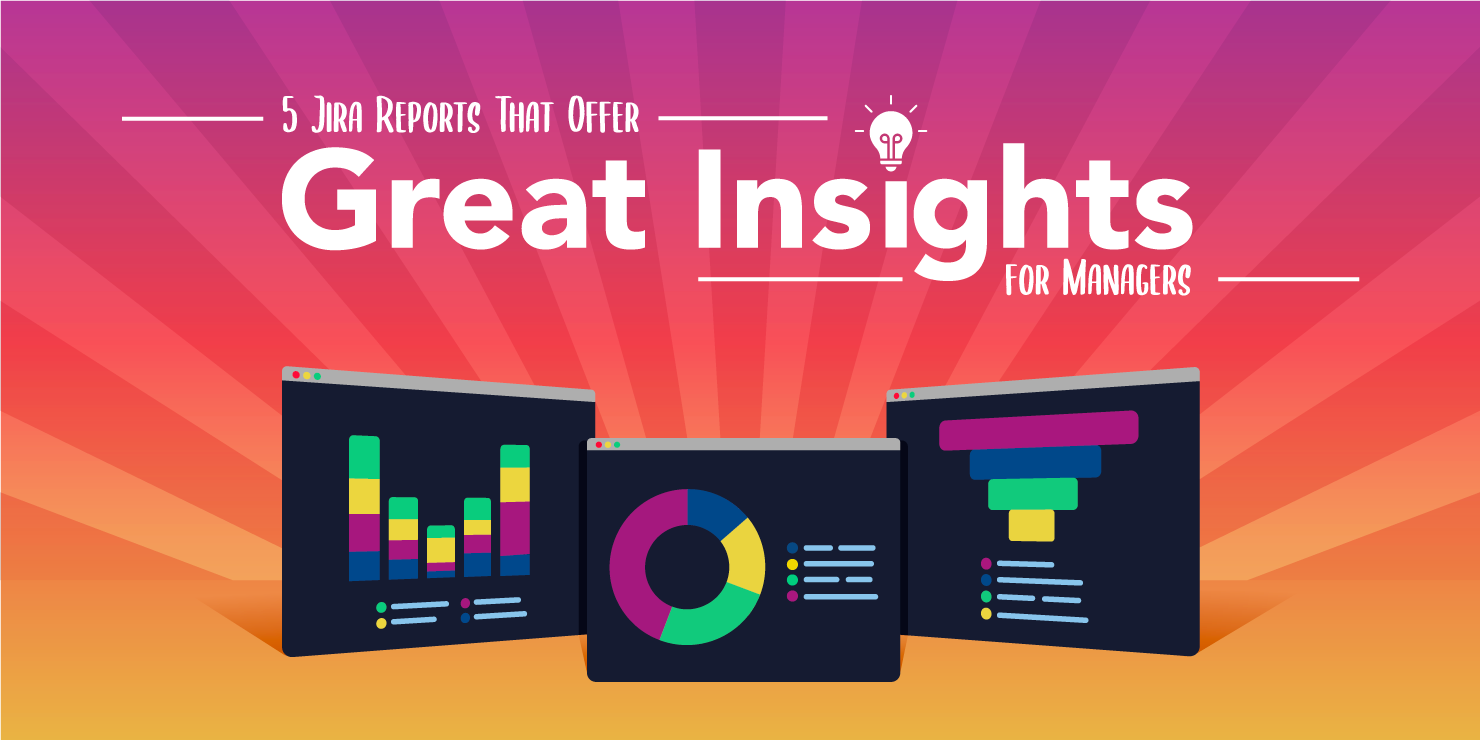 5 Jira Reports That Offer

Great Insights

for Managers